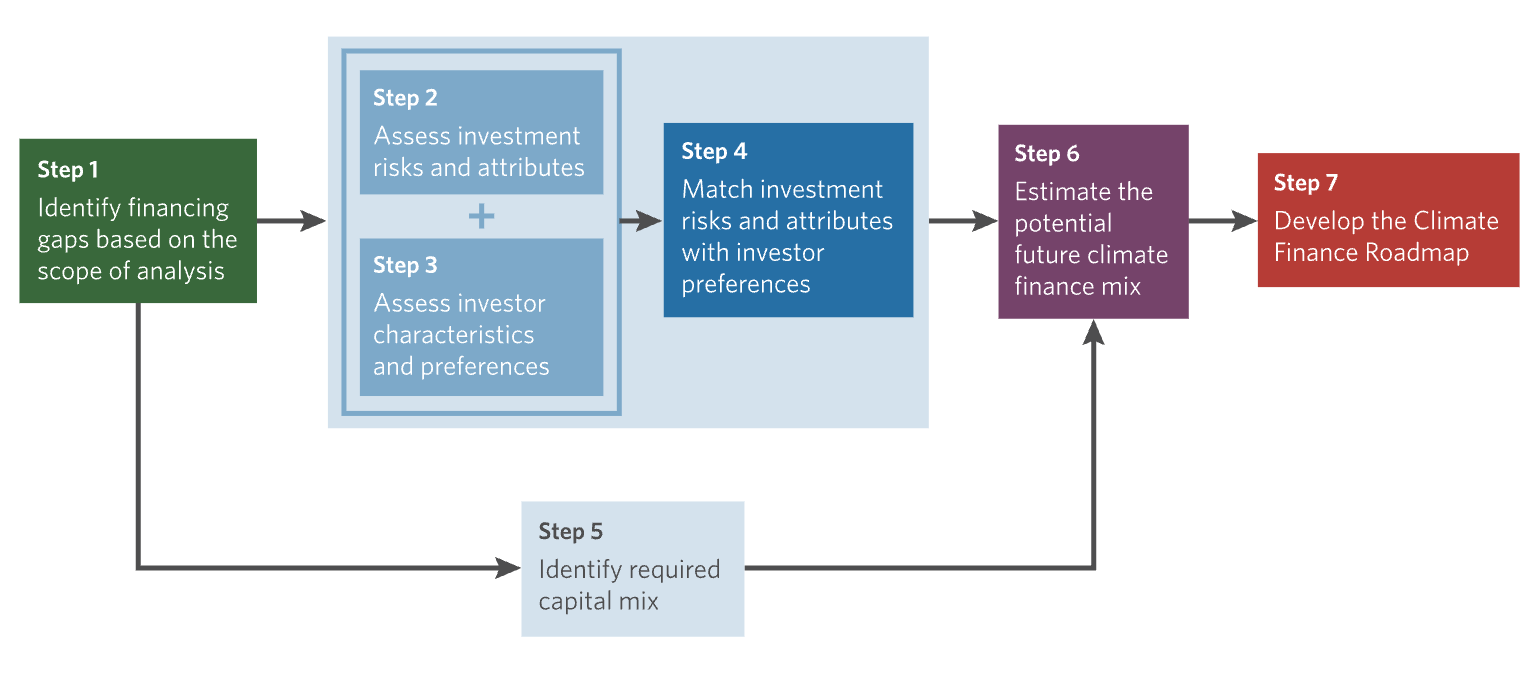 Step 1
Identify financing gaps based on the scope of analysis

Step 2
Assess investment risks and attributes

+

Step 3
Assess investor characteristics and preferences

Step 4
Match investment risks and attributes with investor preferences

Step 5
Identify required capital mix

Step 6
Estimate the potential future climate finance mix

Step 7
Develop the Climate Finance Roadmap